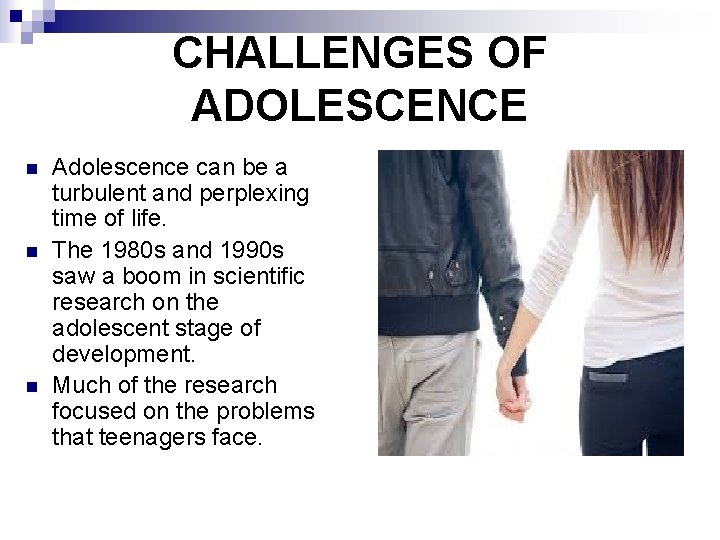 CHALLENGES OF ADOLESCENCE

- Adolescence can be a turbulent and perplexing time of life.
- The 1980s and 1990s saw a boom in scientific research on the adolescent stage of development.
- Much of the research focused on the problems that teenagers face.